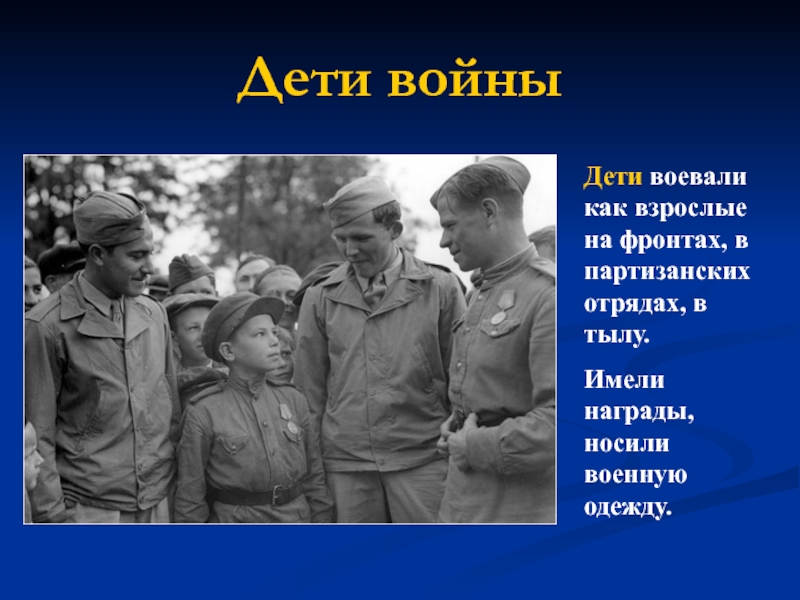 Дети войны

Дети воевали как взрослые на фронтах, в партизанских отрядах, в тылу.

Имели награды, носили военную одежду.